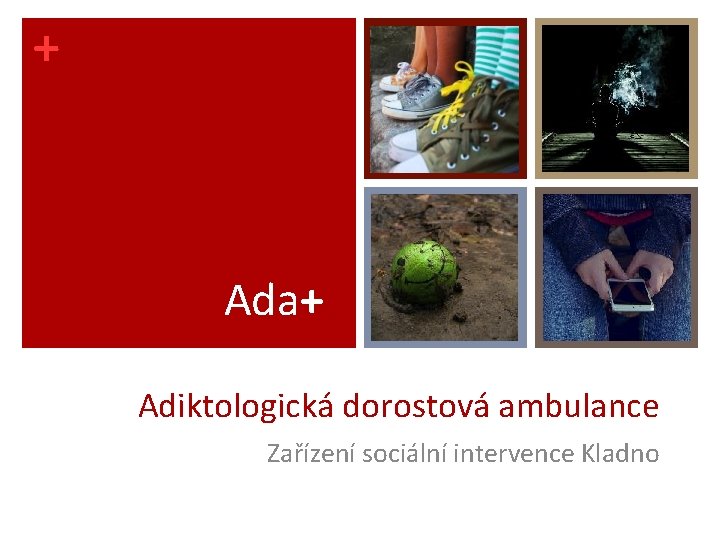 +

Ada+

Adiktologická dorostová ambulance

Zařízení sociální intervence Kladno